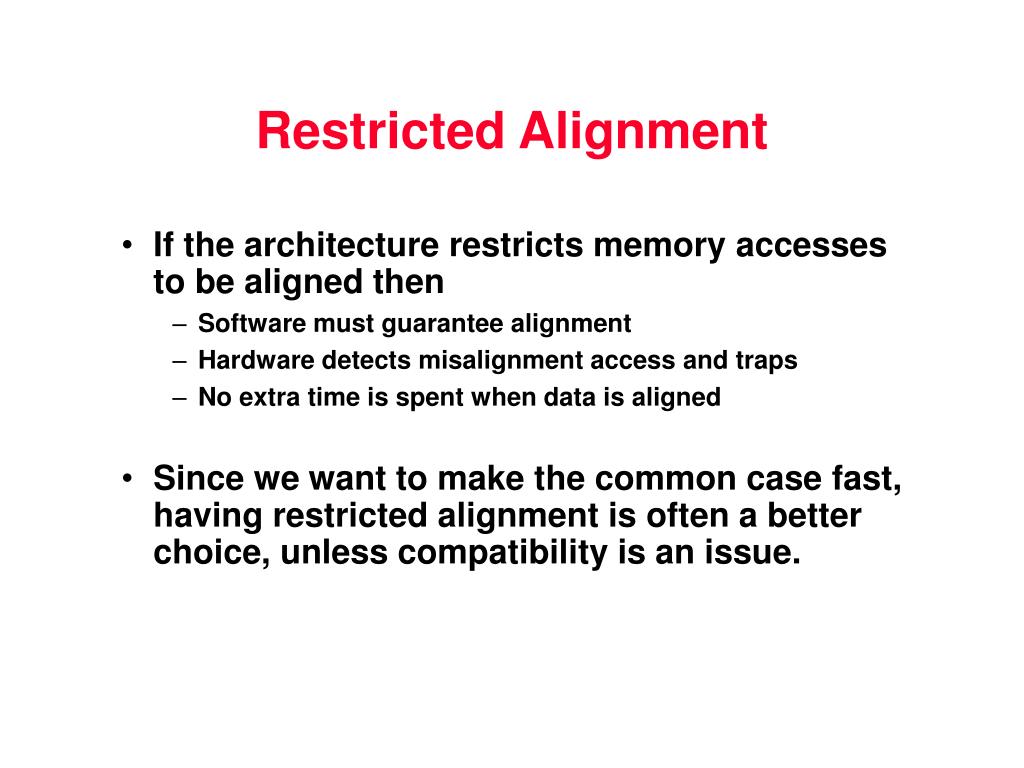 Restricted Alignment

• If the architecture restricts memory accesses to be aligned then
– Software must guarantee alignment
– Hardware detects misalignment access and traps
– No extra time is spent when data is aligned

• Since we want to make the common case fast, having restricted alignment is often a better choice, unless compatibility is an issue.